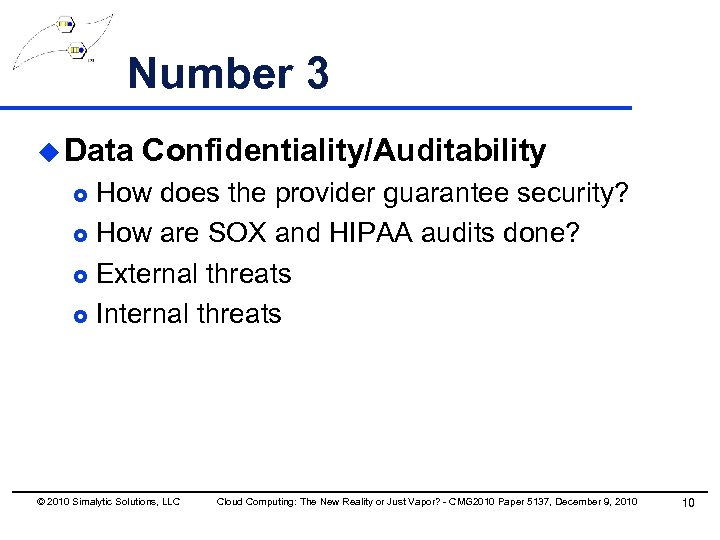 Number 3

Data Confidentiality/Auditability

How does the provider guarantee security?

How are SOX and HIPAA audits done?

External threats

Internal threats

© 2010 Simalytic Solutions, LLC Cloud Computing: The New Reality or Just Vapor? - CMG2010 Paper 5137, December 9, 2010 10